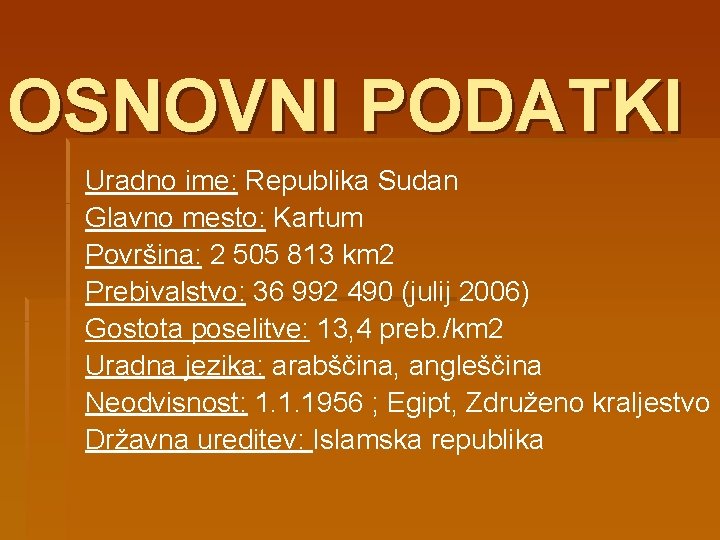 OSNOVNI PODATKI

Uradno ime: Republika Sudan
Glavno mesto: Kartum
Površina: 2 505 813 km2
Prebivalstvo: 36 992 490 (julij 2006)
Gostota poselitve: 13,4 preb./km2
Uradna jezika: arabščina, angleščina
Neodvisnost: 1.1.1956 ; Egipt, Združeno kraljestvo
Državna ureditev: Islamska republika